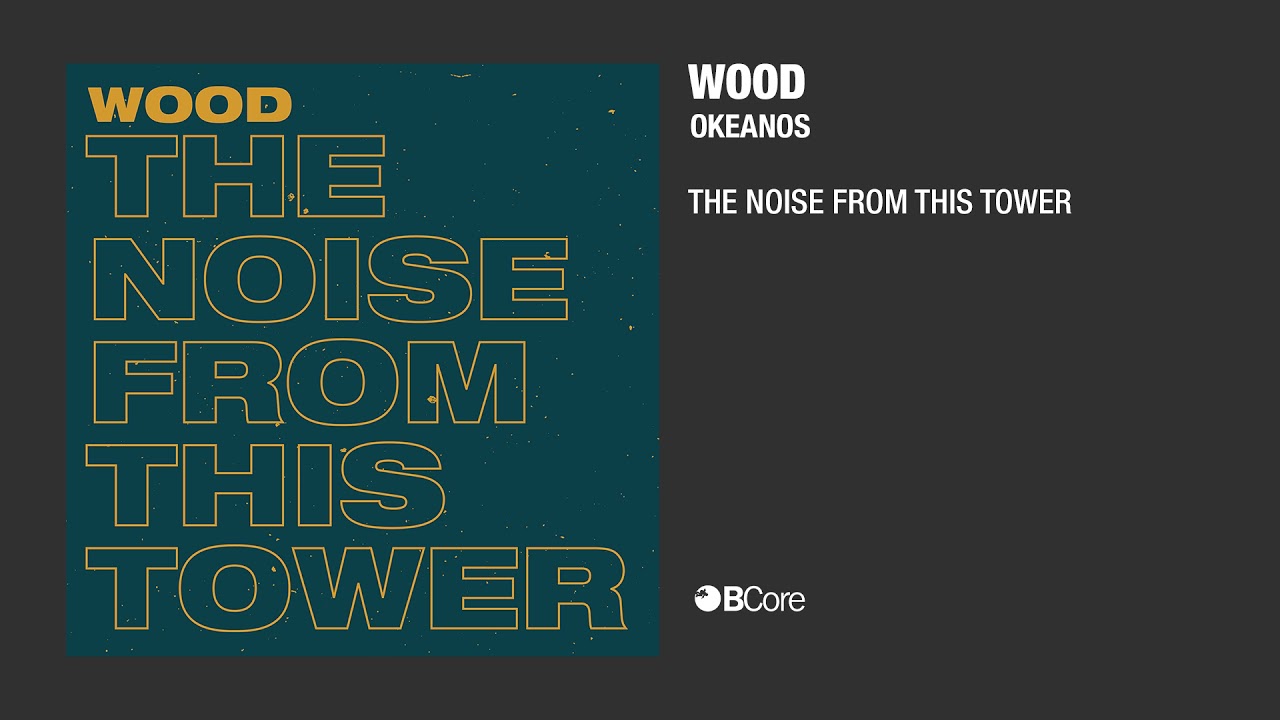 WOOD
THE NOISE FROM THIS TOWER

WOOD
OKEANOS

THE NOISE FROM THIS TOWER

BCore